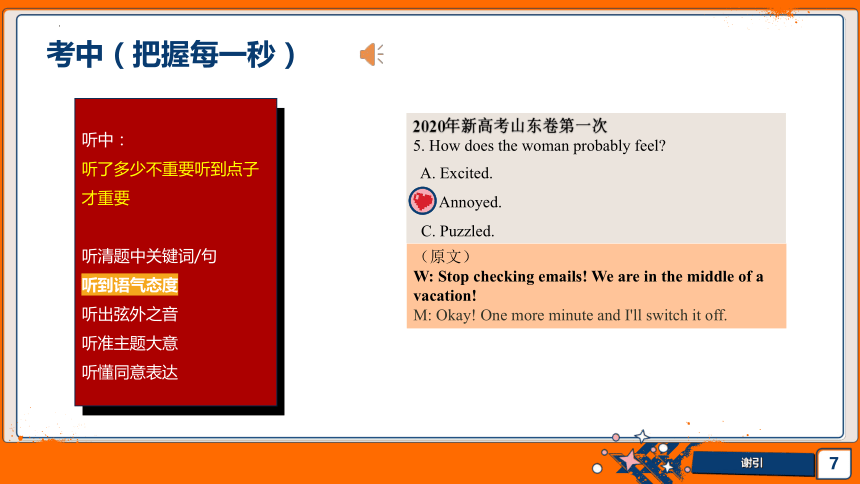 考中（把握每一秒）

听中：
听了多少不重要听到点子才重要

听清题中关键词/句
听到语气态度
听出弦外之音
听准主题大意
听懂同意表达

2020年新高考山东卷第一次
5. How does the woman probably feel?
A. Excited.
Annoyed.
C. Puzzled.
（原文）
W: Stop checking emails! We are in the middle of a vacation!
M: Okay! One more minute and I'll switch it off.

谢引

7